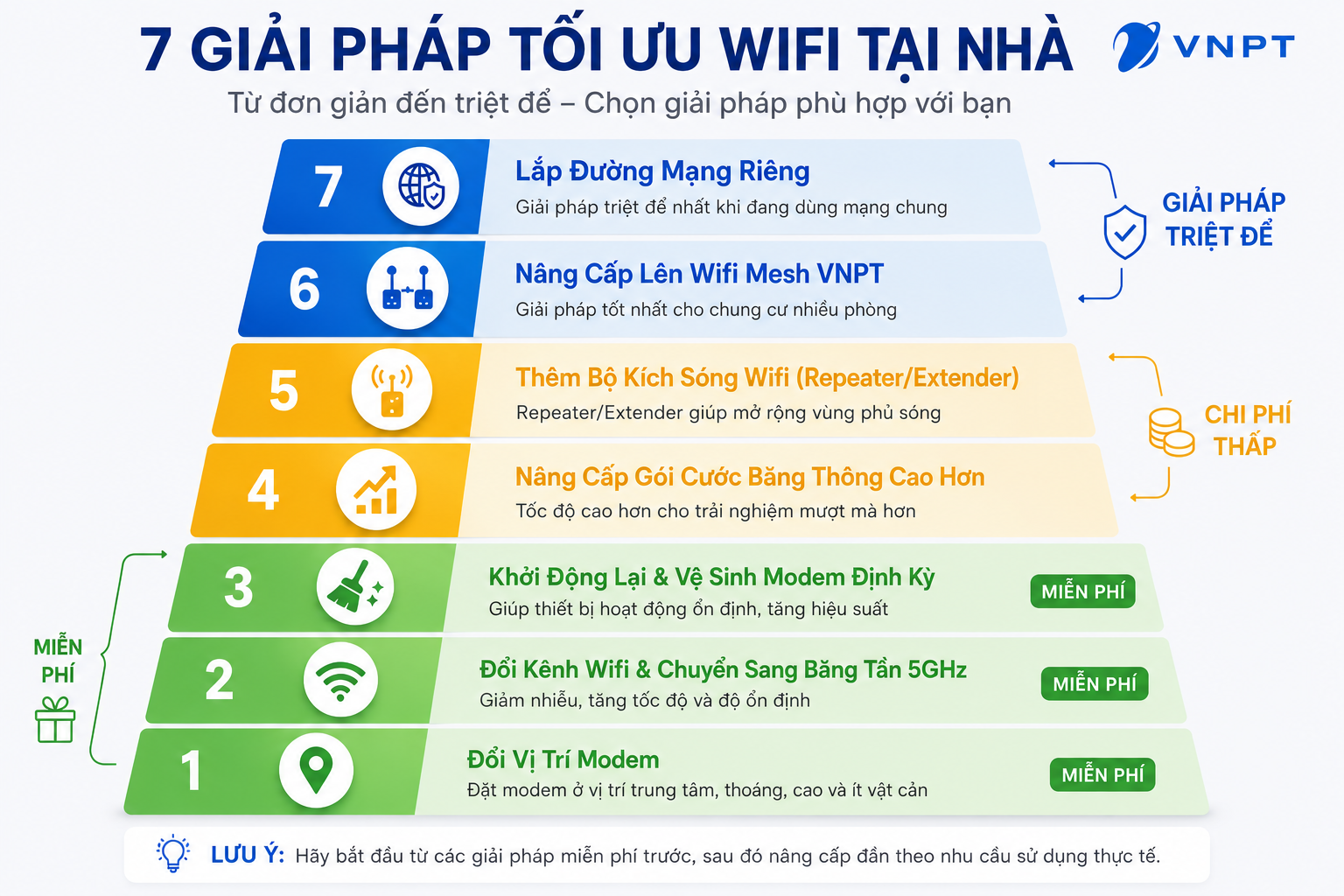 7 GIẢI PHÁP TỐI ƯU WIFI TẠI NHÀ

VNPT

Từ đơn giản đến triệt để – Chọn giải pháp phù hợp với bạn

7

Lắp Đường Mạng Riêng

Giải pháp triệt để nhất khi đang dùng mạng chung

6

Nâng Cấp Lên Wifi Mesh VNPT

Giải pháp tốt nhất cho chung cư nhiều phòng

GIẢI PHÁP TRIỆT ĐỂ

5

Thêm Bộ Kích Sóng Wifi (Repeater/Extender)

Repeater/Extender giúp mở rộng vùng phủ sóng

4

Nâng Cấp Gói Cước Băng Thông Cao Hơn

Tốc độ cao hơn cho trải nghiệm mượt mà hơn

CHI PHÍ THẤP

3

Khởi Động Lại & Vệ Sinh Modem Định Kỳ

Giúp thiết bị hoạt động ổn định, tăng hiệu suất

MIỄN PHÍ

2

Đổi Kênh Wifi & Chuyển Sang Băng Tần 5GHz

Giảm nhiễu, tăng tốc độ và độ ổn định

MIỄN PHÍ

1

Đổi Vị Trí Modem

Đặt modem ở vị trí trung tâm, thoáng, cao và ít vật cản

MIỄN PHÍ

MIỄN PHÍ

LƯU Ý: Hãy bắt đầu từ các giải pháp miễn phí trước, sau đó nâng cấp dần theo nhu cầu sử dụng thực tế.